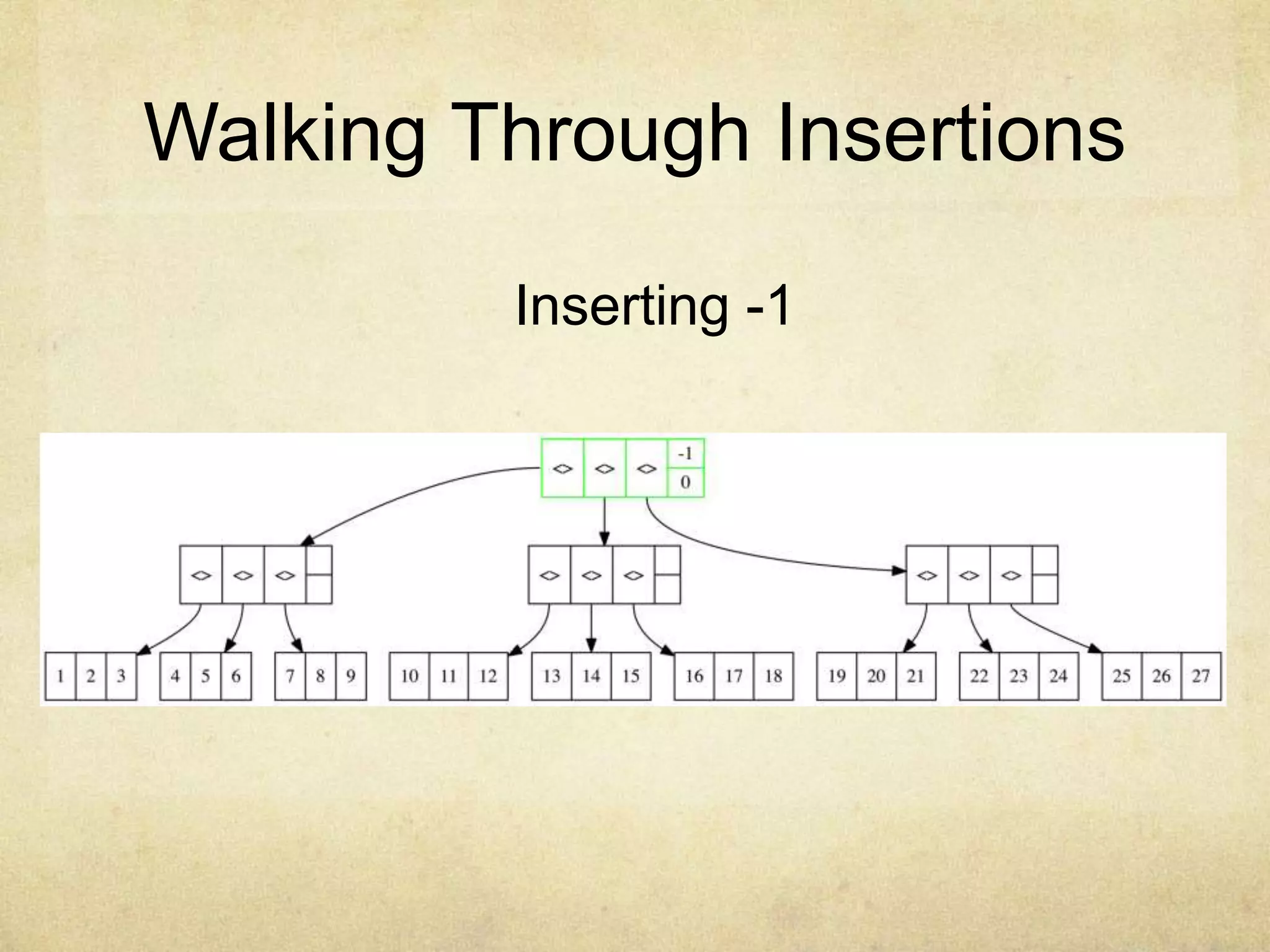 Walking Through Insertions

Inserting -1

<> <> <> -1 0

<> <> <>

<> <> <>

<> <> <>

1 2 3 4 5 6 7 8 9 10 11 12 13 14 15 16 17 18 19 20 21 22 23 24 25 26 27